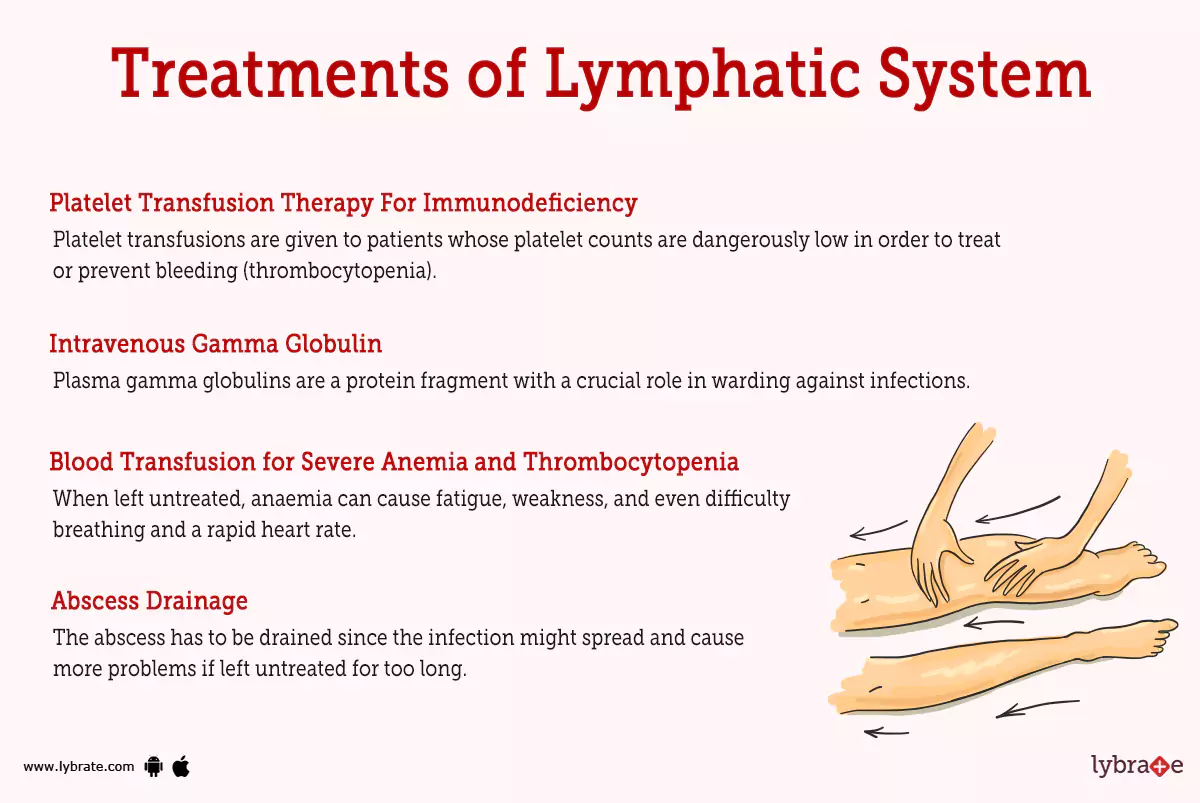 Treatments of Lymphatic System

Platelet Transfusion Therapy For Immunodeficiency
Platelet transfusions are given to patients whose platelet counts are dangerously low in order to treat or prevent bleeding (thrombocytopenia).

Intravenous Gamma Globulin
Plasma gamma globulins are a protein fragment with a crucial role in warding against infections.

Blood Transfusion for Severe Anemia and Thrombocytopenia
When left untreated, anaemia can cause fatigue, weakness, and even difficulty breathing and a rapid heart rate.

Abscess Drainage
The abscess has to be drained since the infection might spread and cause more problems if left untreated for too long.

www.lybrate.com

lybrate